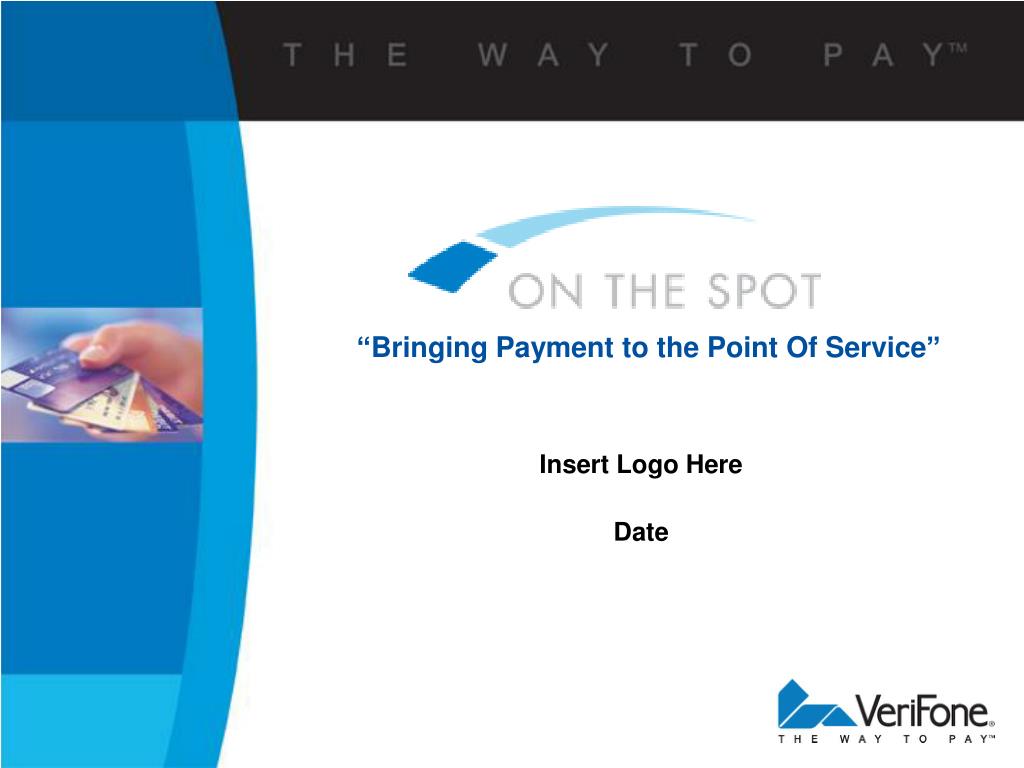 THE WAY TO PAY™

ON THE SPOT

“Bringing Payment to the Point Of Service”

Insert Logo Here

Date

VeriFone®
THE WAY TO PAY™